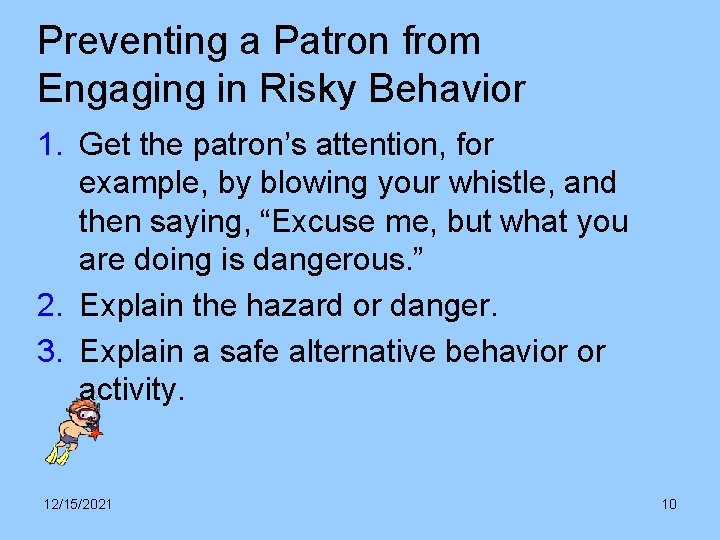 Preventing a Patron from Engaging in Risky Behavior

1. Get the patron's attention, for example, by blowing your whistle, and then saying, "Excuse me, but what you are doing is dangerous."
2. Explain the hazard or danger.
3. Explain a safe alternative behavior or activity.

12/15/2021

10